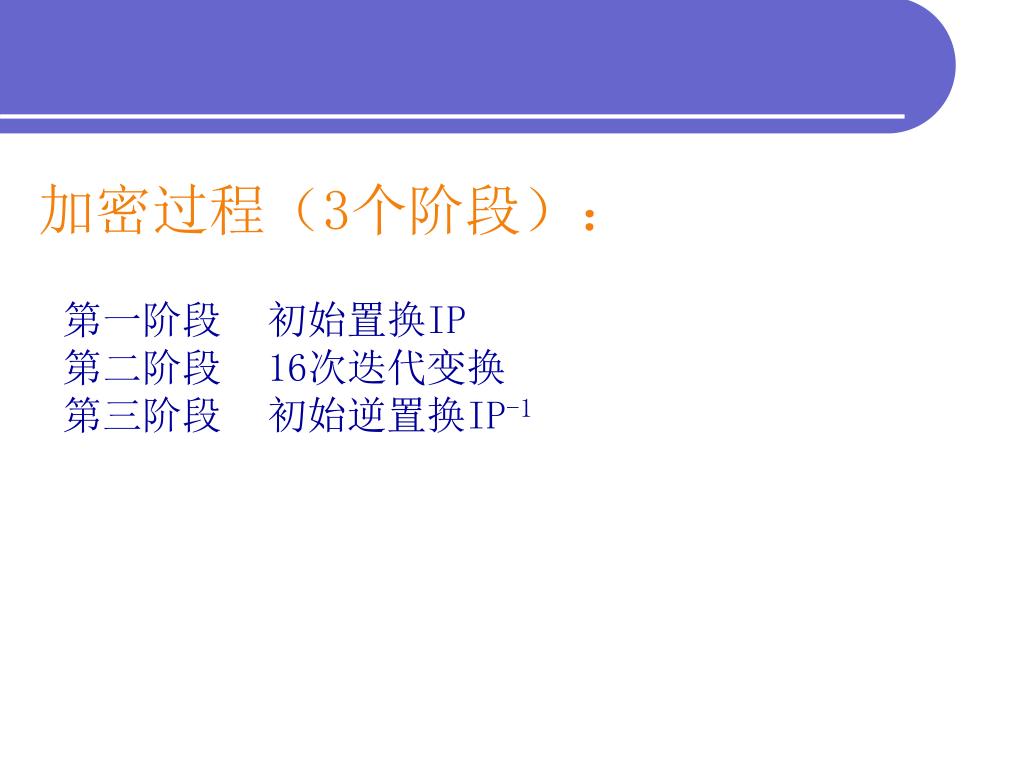 加密过程（3个阶段）：

第一阶段　初始置换IP
第二阶段　16次迭代变换
第三阶段　初始逆置换$IP^{-1}$